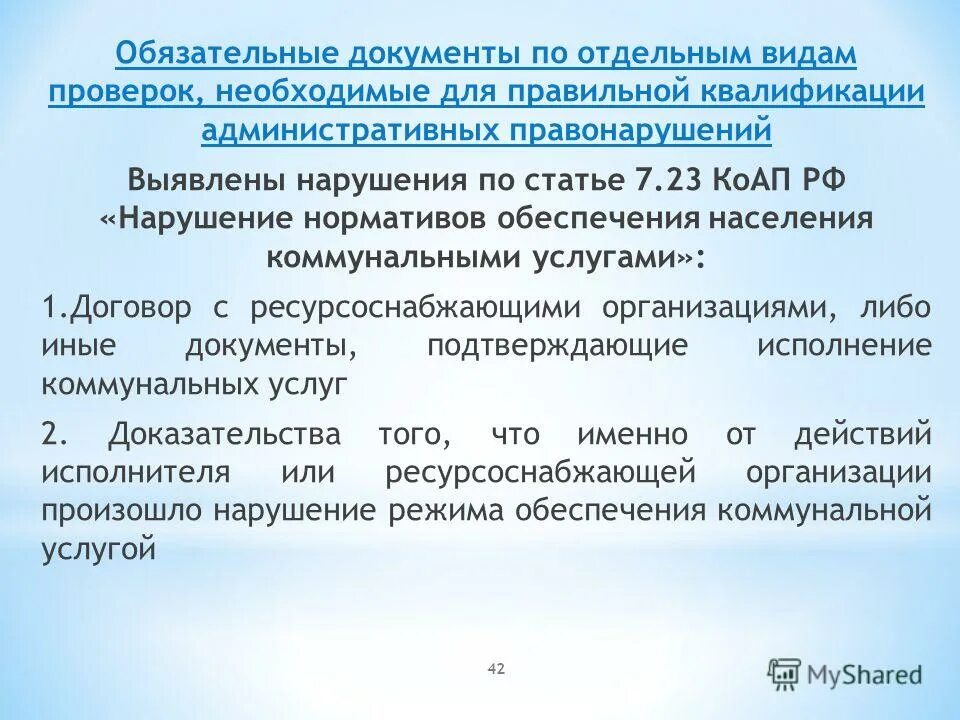 Обязательные документы по отдельным видам проверок, необходимые для правильной квалификации административных правонарушений

Выявлены нарушения по статье 7.23 КоАП РФ «Нарушение нормативов обеспечения населения коммунальными услугами»:

1.Договор с ресурсоснабжающими организациями, либо иные документы, подтверждающие исполнение коммунальных услуг

2. Доказательства того, что именно от действий исполнителя или ресурсоснабжающей организации произошло нарушение режима обеспечения коммунальной услугой

42

MyShared